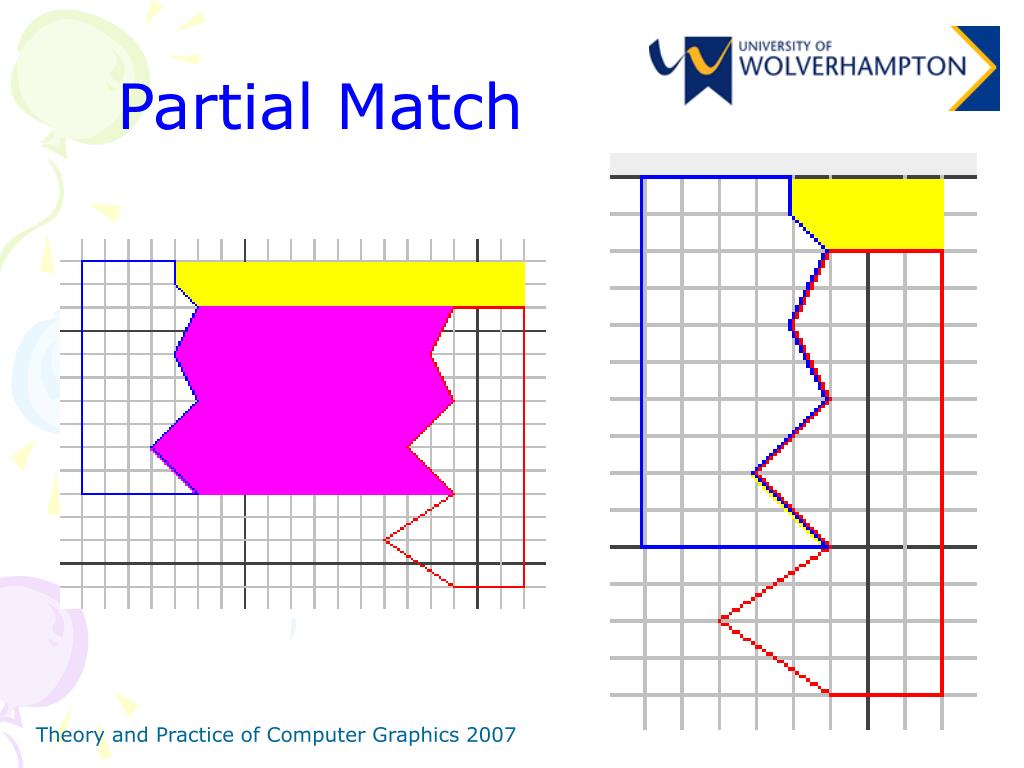 Partial Match

UNIVERSITY OF
WOLVERHAMPTON

Theory and Practice of Computer Graphics 2007